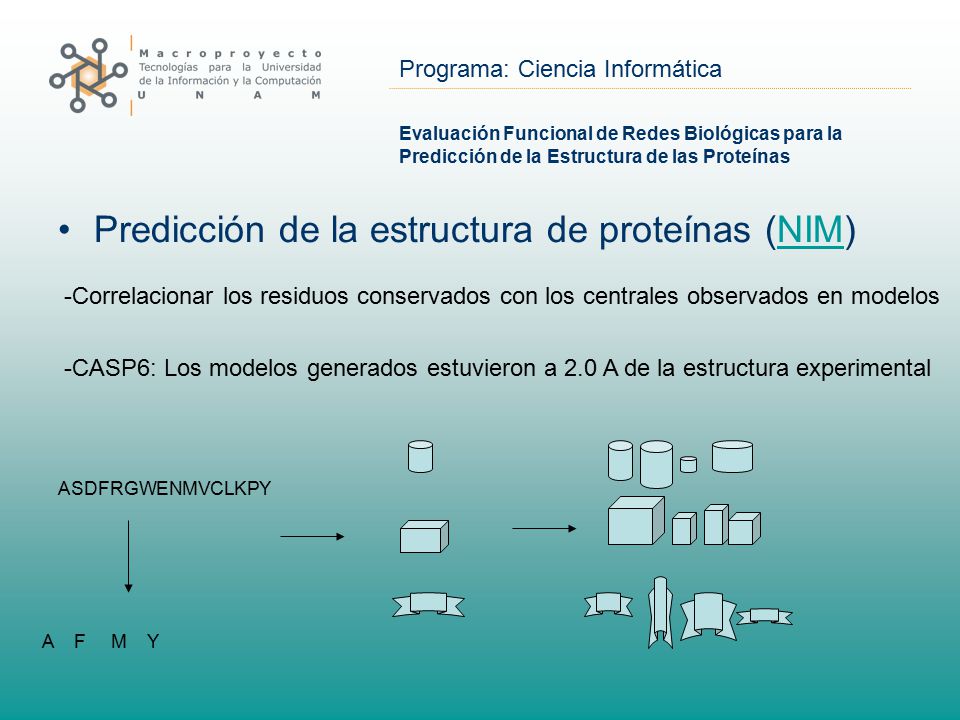 Macroproyecto
Tecnologías para la Universidad de la Información y la Computación
U N A M

Programa: Ciencia Informática

Evaluación Funcional de Redes Biológicas para la Predicción de la Estructura de las Proteínas

• Predicción de la estructura de proteínas (NIM)

-Correlacionar los residuos conservados con los centrales observados en modelos

-CASP6: Los modelos generados estuvieron a 2.0 A de la estructura experimental

ASDFRGWENMVCLKPY

A F M Y